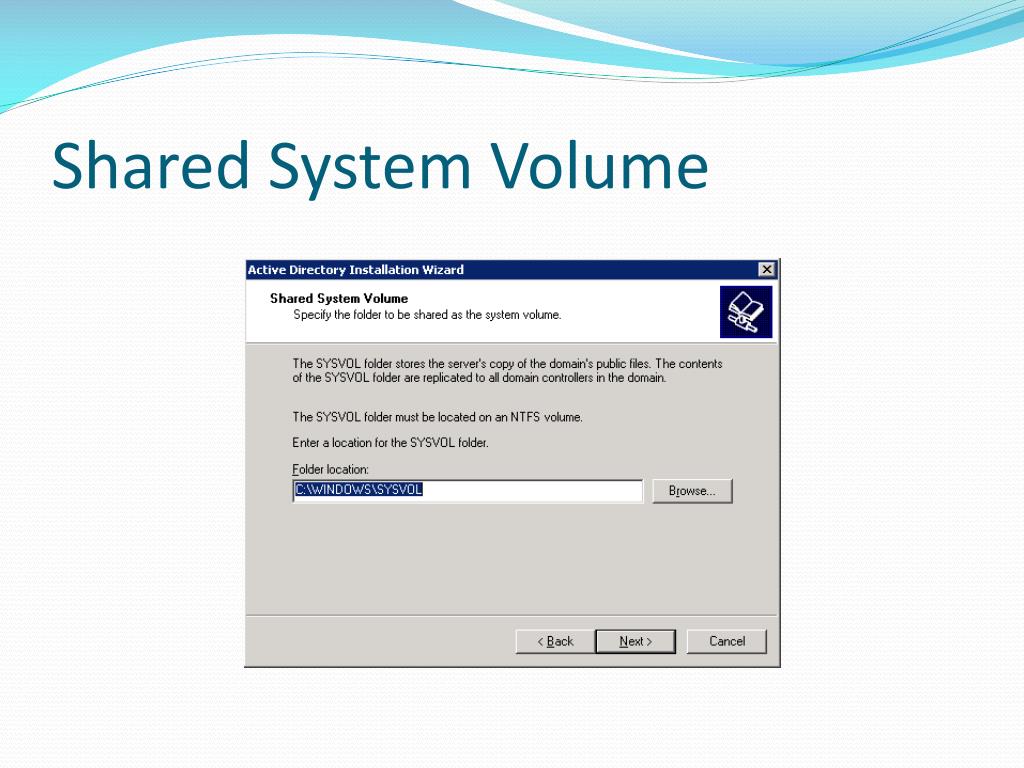 Shared System Volume

Active Directory Installation Wizard

Shared System Volume
Specify the folder to be shared as the system volume.

The SYSVOL folder stores the server's copy of the domain's public files. The contents of the SYSVOL folder are replicated to all domain controllers in the domain.

The SYSVOL folder must be located on an NTFS volume.

Enter a location for the SYSVOL folder.

Folder location:
C:\WINDOWS\SYSVOL

Browse...

< Back
Next >
Cancel